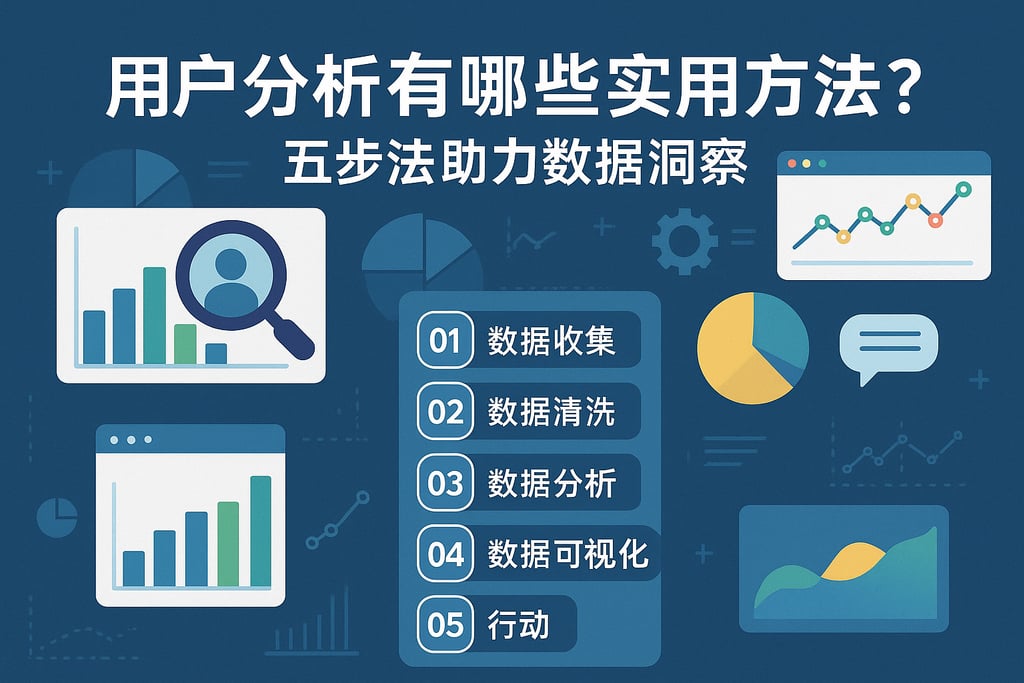 用户分析有哪些实用方法？
五步法助力数据洞察

01 数据收集
02 数据清洗
03 数据分析
04 数据可视化
05 行动